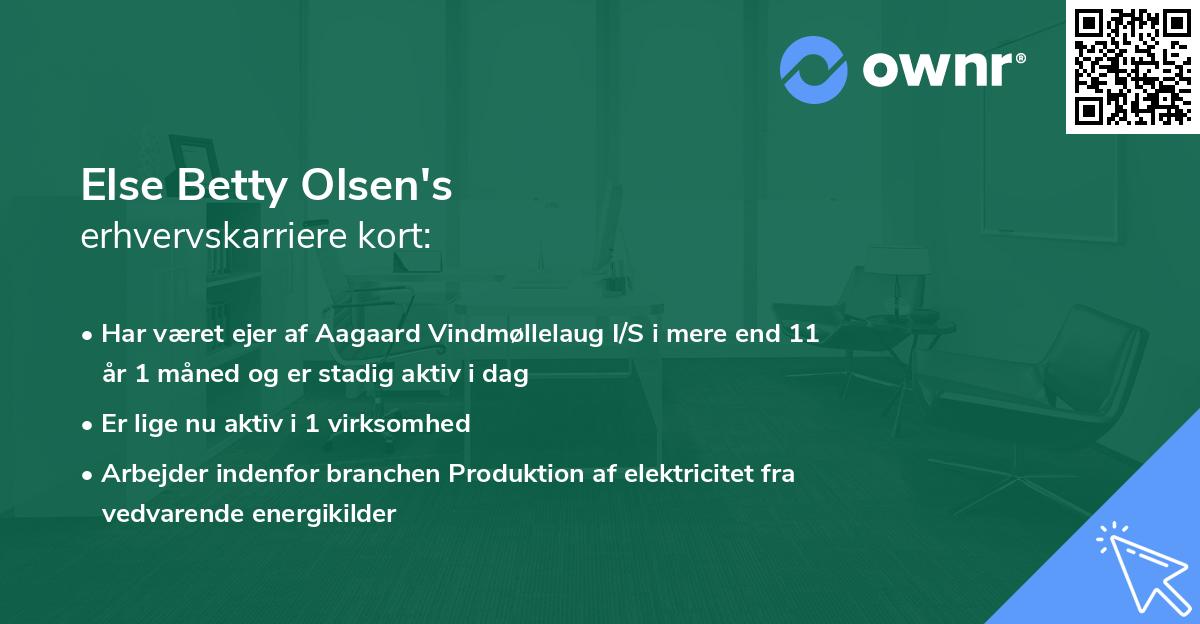 ownr®

Else Betty Olsen's
erhvervskarriere kort:

• Har været ejer af Aagaard Vindmøllelaug I/S i mere end 11 år 1 måned og er stadig aktiv i dag
• Er lige nu aktiv i 1 virksomhed
• Arbejder indenfor branchen Produktion af elektricitet fra vedvarende energikilder